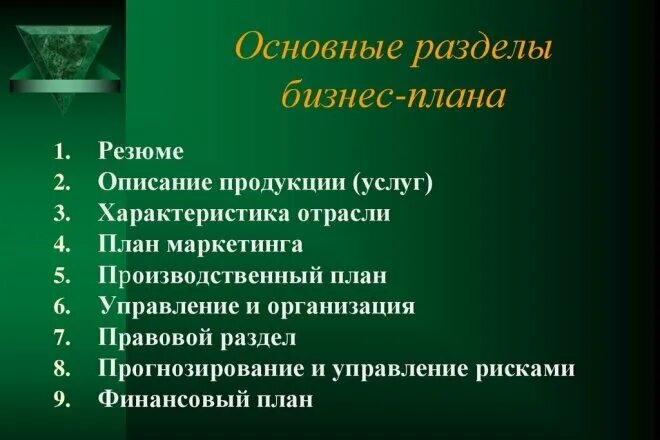 Основные разделы бизнес-плана

1. Резюме
2. Описание продукции (услуг)
3. Характеристика отрасли
4. План маркетинга
5. Производственный план
6. Управление и организация
7. Правовой раздел
8. Прогнозирование и управление рисками
9. Финансовый план